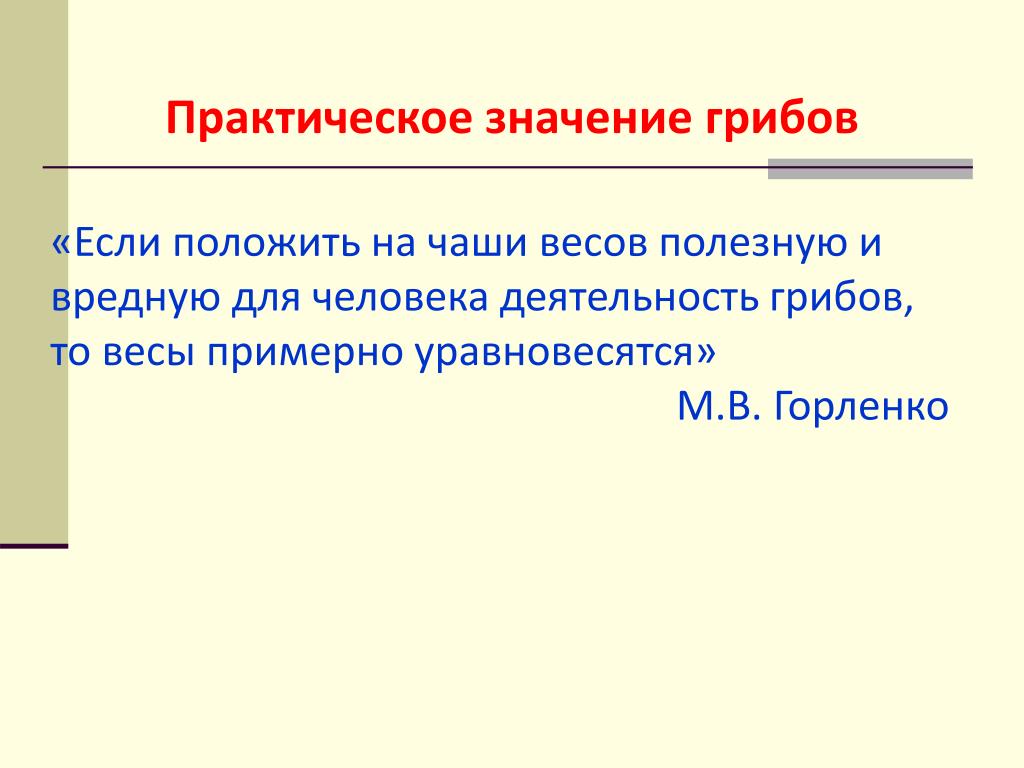 Практическое значение грибов

«Если положить на чаши весов полезную и вредную для человека деятельность грибов, то весы примерно уравновесятся»

М.В. Горленко